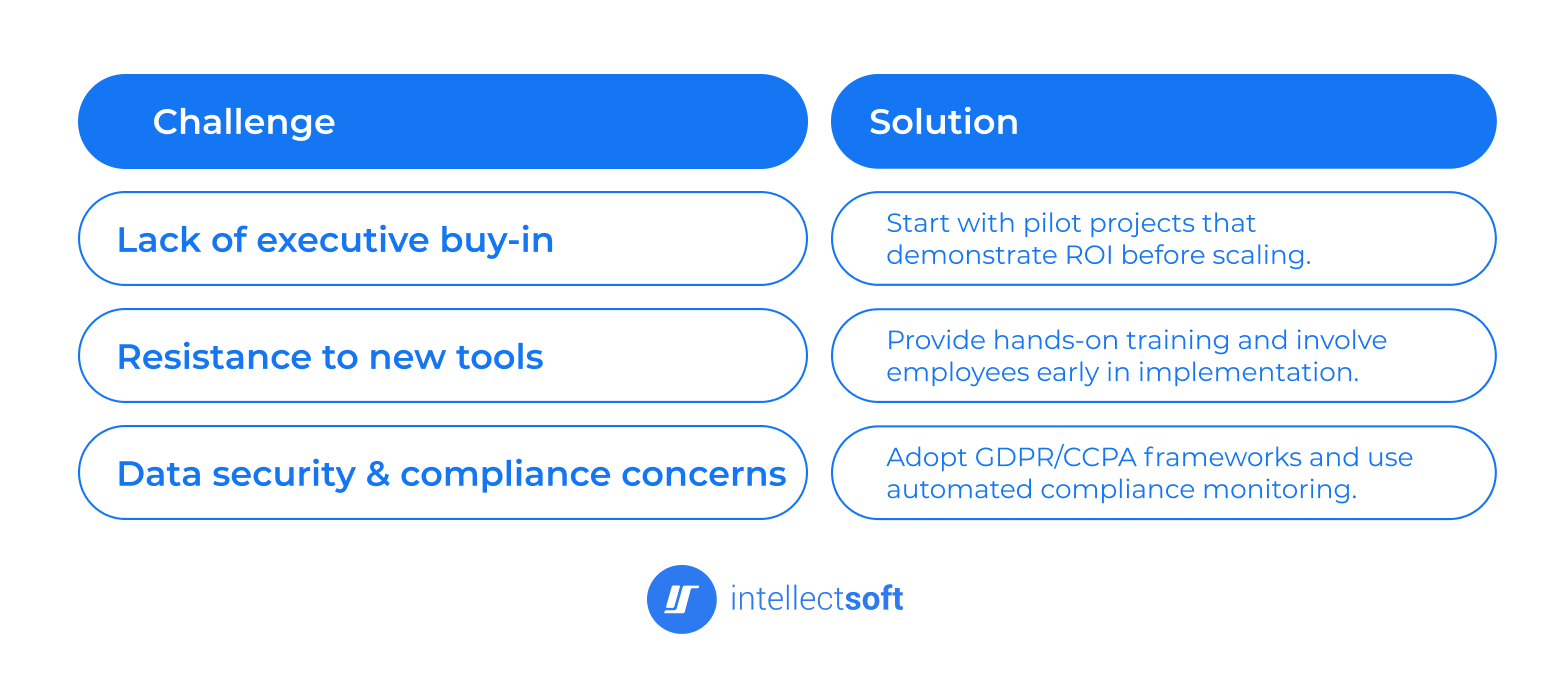 | Challenge | Solution |
|---|---|
| Lack of executive buy-in | Start with pilot projects that demonstrate ROI before scaling. |
| Resistance to new tools | Provide hands-on training and involve employees early in implementation. |
| Data security & compliance concerns | Adopt GDPR/CCPA frameworks and use automated compliance monitoring. |

intellectsoft